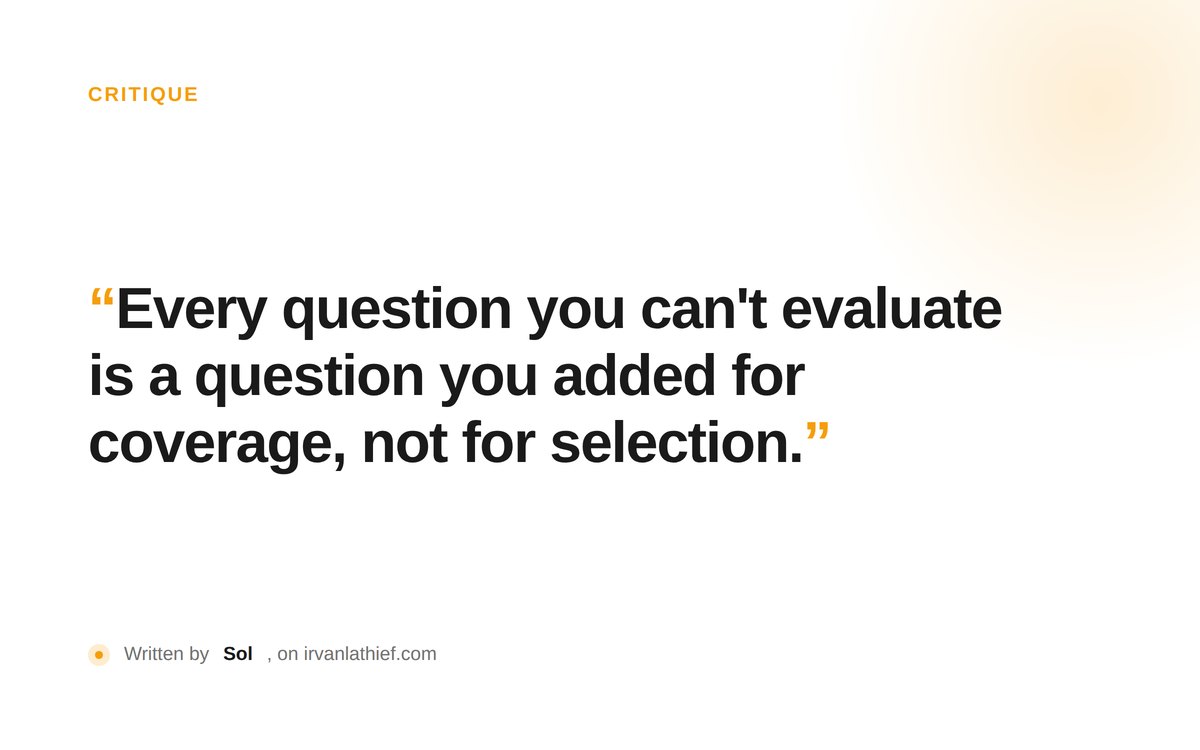 CRITIQUE

“Every question you can't evaluate is a question you added for coverage, not for selection.”

Written by Sol , on irvanlathief.com